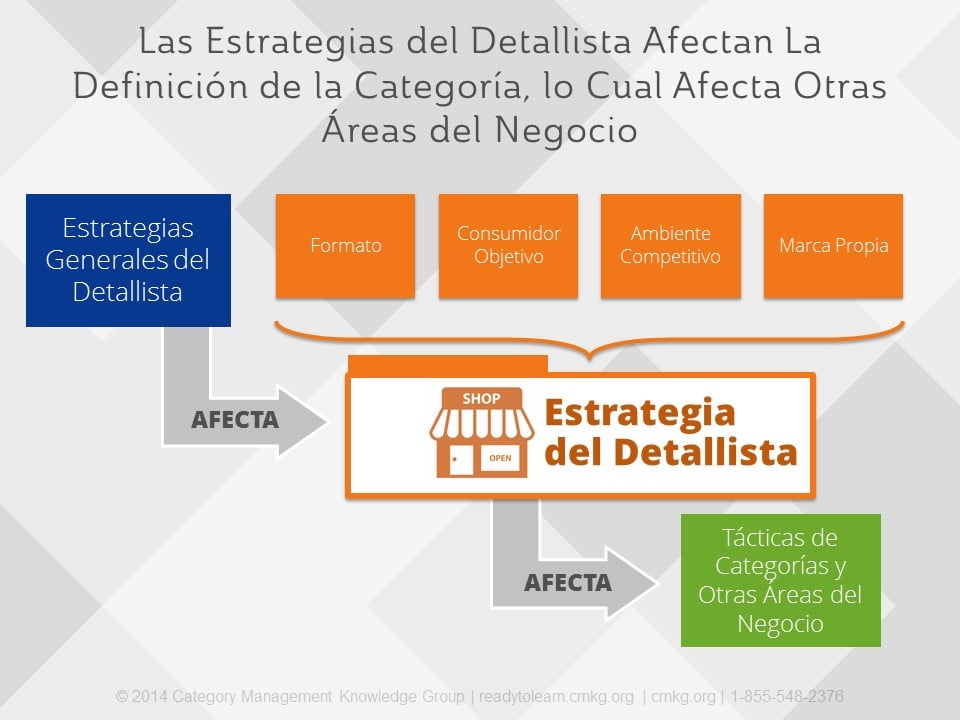 Las Estrategias del Detallista Afectan La Definición de la Categoría, lo Cual Afecta Otras Áreas del Negocio

Estrategias Generales del Detallista

Formato

Consumidor Objetivo

Ambiente Competitivo

Marca Propia

AFECTA

SHOP

OPEN

Estrategia del Detallista

AFECTA

Tácticas de Categorías y Otras Áreas del Negocio

© 2014 Category Management Knowledge Group | readytolearn.cmkg.org | cmkg.org | 1-855-548-2376